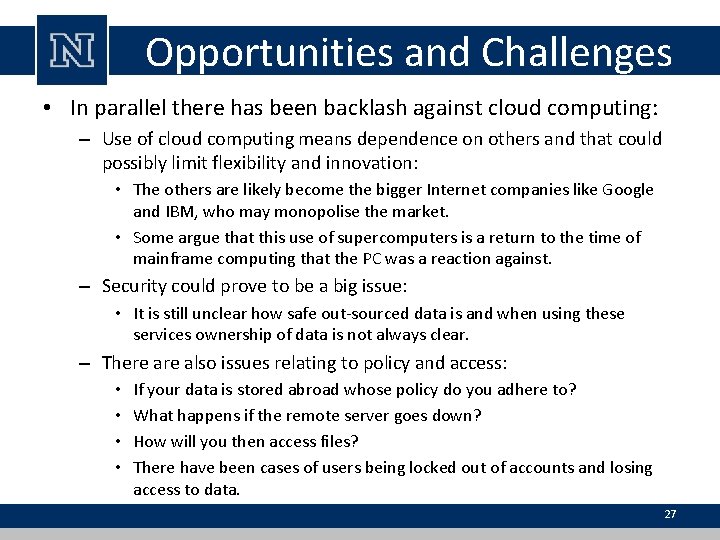 N

Opportunities and Challenges

• In parallel there has been backlash against cloud computing:
– Use of cloud computing means dependence on others and that could possibly limit flexibility and innovation:
• The others are likely become the bigger Internet companies like Google and IBM, who may monopolise the market.
• Some argue that this use of supercomputers is a return to the time of mainframe computing that the PC was a reaction against.
– Security could prove to be a big issue:
• It is still unclear how safe out-sourced data is and when using these services ownership of data is not always clear.
– There are also issues relating to policy and access:
• If your data is stored abroad whose policy do you adhere to?
• What happens if the remote server goes down?
• How will you then access files?
• There have been cases of users being locked out of accounts and losing access to data.

27